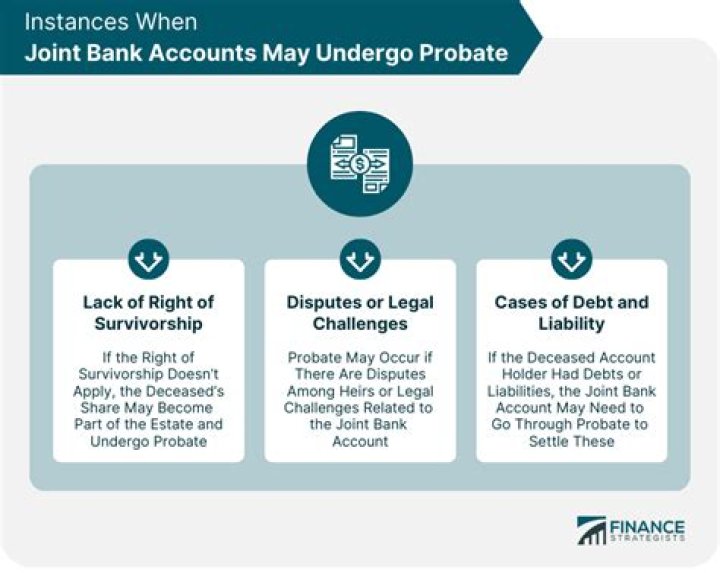 Instances When
Joint Bank Accounts May Undergo Probate

Lack of Right of Survivorship

If the Right of Survivorship Doesn't Apply, the Deceased's Share May Become Part of the Estate and Undergo Probate

Disputes or Legal Challenges

Probate May Occur if There Are Disputes Among Heirs or Legal Challenges Related to the Joint Bank Account

Cases of Debt and Liability

If the Deceased Account Holder Had Debts or Liabilities, the Joint Bank Account May Need to Go Through Probate to Settle These

FINANCE STRATEGISTS